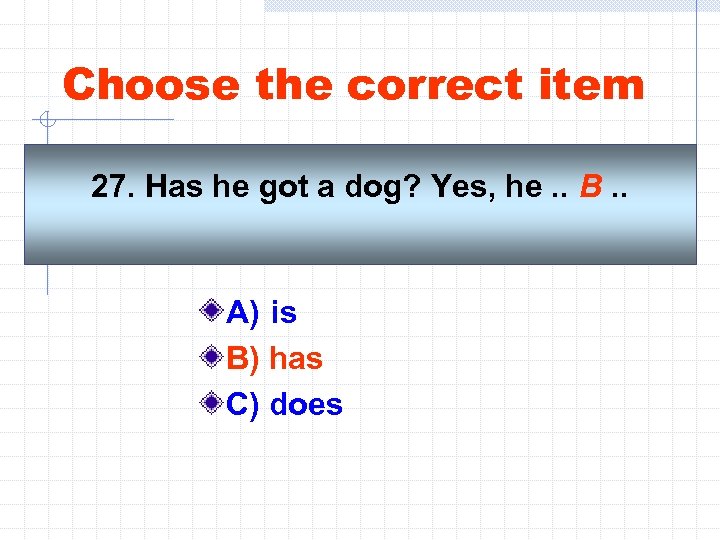 Choose the correct item

27. Has he got a dog? Yes, he .. B ..

A) is
B) has
C) does